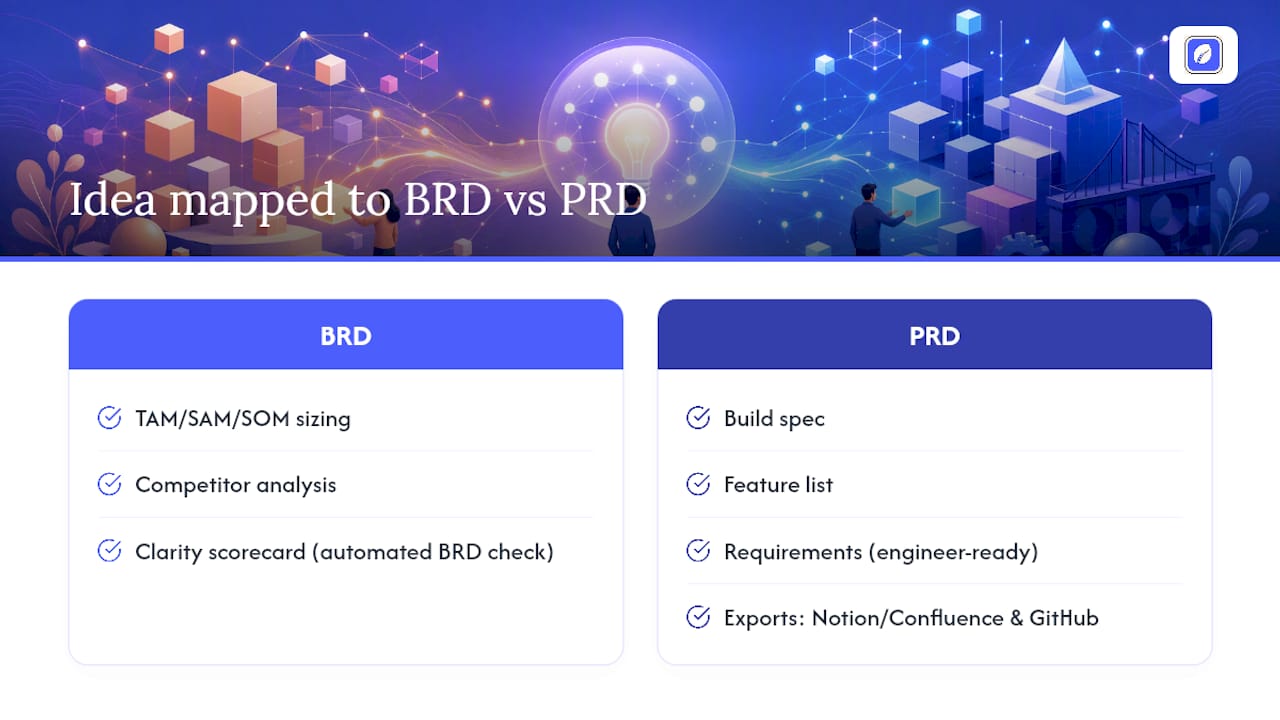 Idea mapped to BRD vs PRD

BRD

TAM/SAM/SOM sizing

Competitor analysis

Clarity scorecard (automated BRD check)

PRD

Build spec

Feature list

Requirements (engineer-ready)

Exports: Notion/Confluence & GitHub